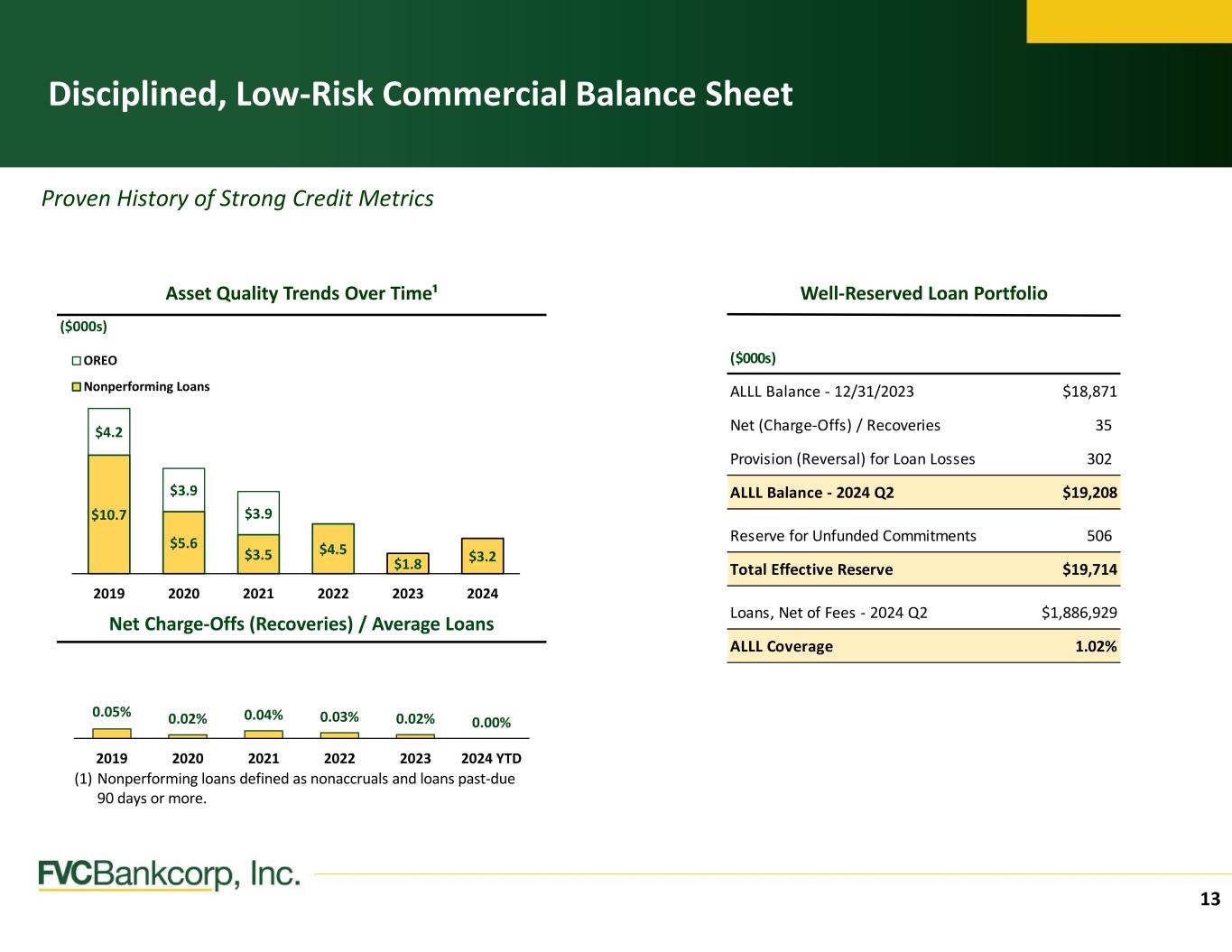 Disciplined, Low-Risk Commercial Balance Sheet

Proven History of Strong Credit Metrics

Asset Quality Trends Over Time¹

($000s)

OREO

Nonperforming Loans

$4.2

$10.7

$3.9

$5.6

$3.9

$3.5

$4.5

$1.8

$3.2

2019 2020 2021 2022 2023 2024

Net Charge-Offs (Recoveries) / Average Loans

0.05% 0.02% 0.04% 0.03% 0.02% 0.00%

2019 2020 2021 2022 2023 2024 YTD

(1) Nonperforming loans defined as nonaccruals and loans past-due 90 days or more.

Well-Reserved Loan Portfolio

| ($000s) | |
|---|---|
| ALLL Balance - 12/31/2023 | $18,871 |
| Net (Charge-Offs) / Recoveries | 35 |
| Provision (Reversal) for Loan Losses | 302 |
| ALLL Balance - 2024 Q2 | $19,208 |
| Reserve for Unfunded Commitments | 506 |
| Total Effective Reserve | $19,714 |
| Loans, Net of Fees - 2024 Q2 | $1,886,929 |
| ALLL Coverage | 1.02% |

FVCBankcorp, Inc.

13